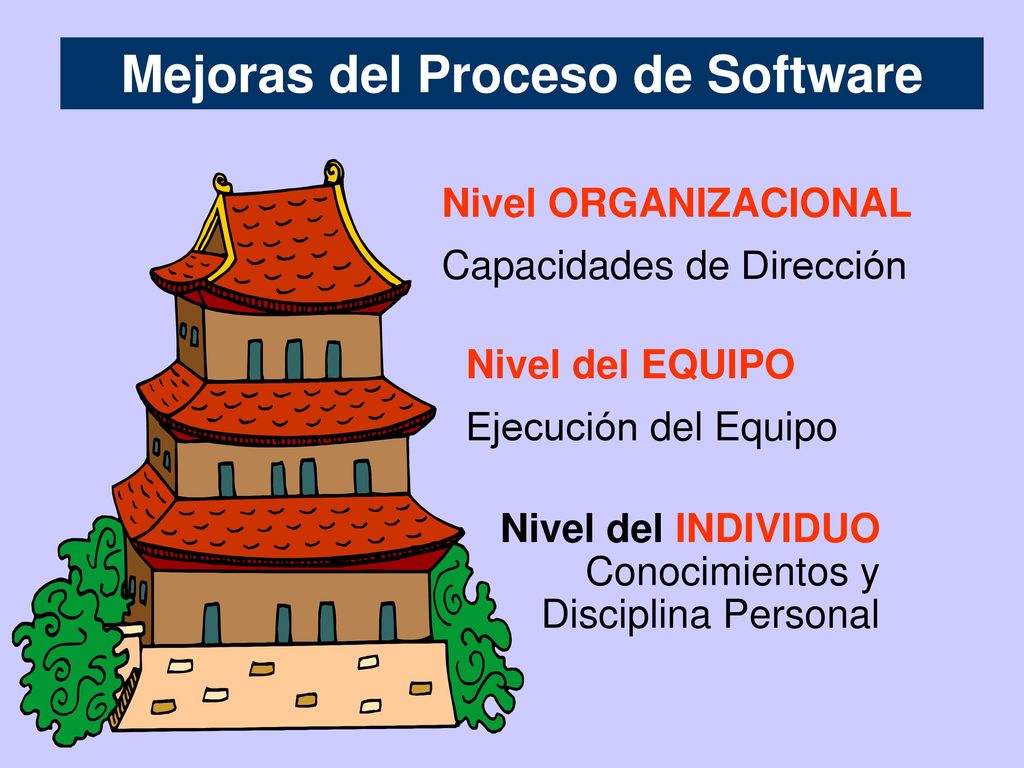 Mejoras del Proceso de Software

Nivel ORGANIZACIONAL

Capacidades de Dirección

Nivel del EQUIPO

Ejecución del Equipo

Nivel del INDIVIDUO
Conocimientos y
Disciplina Personal